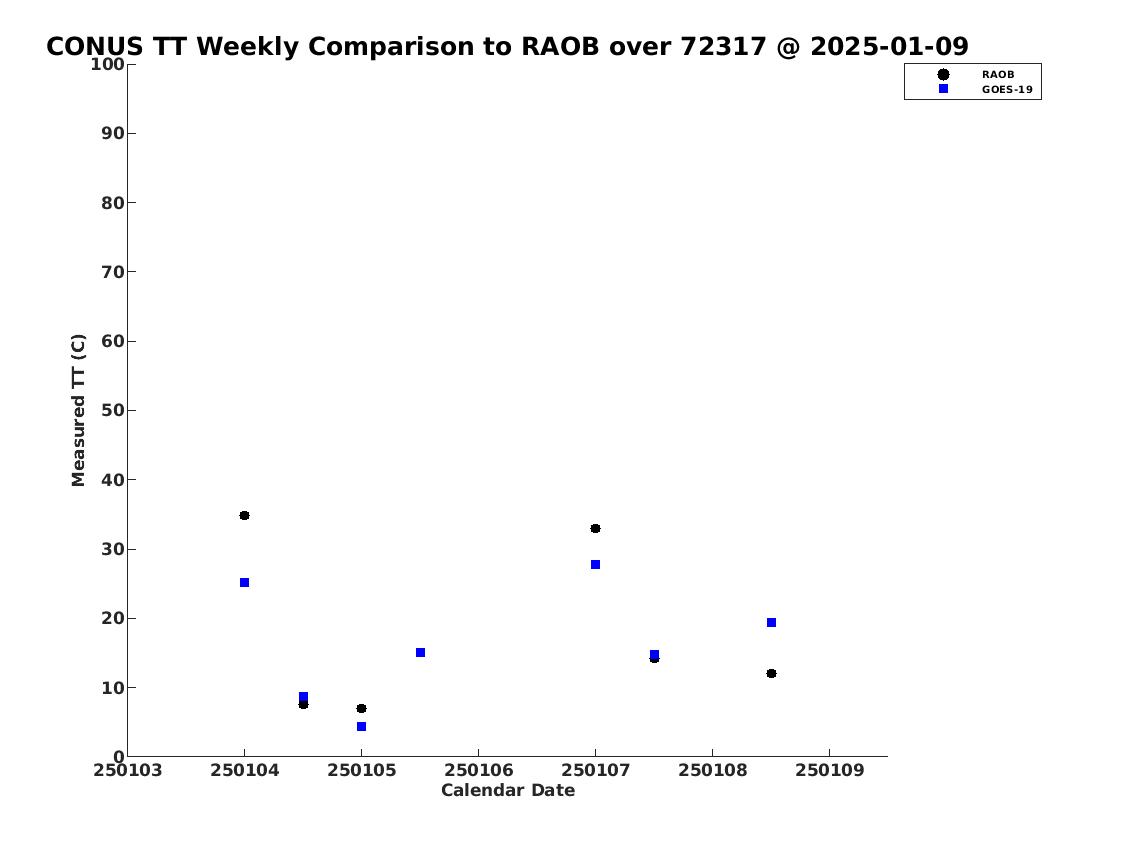 CONUS TT Weekly Comparison to RAOB over 72317 @ 2025-01-09

RAOB
GOES-19

Measured TT (C)

100
90
80
70
60
50
40
30
20
10
0

250103 250104 250105 250106 250107 250108 250109

Calendar Date